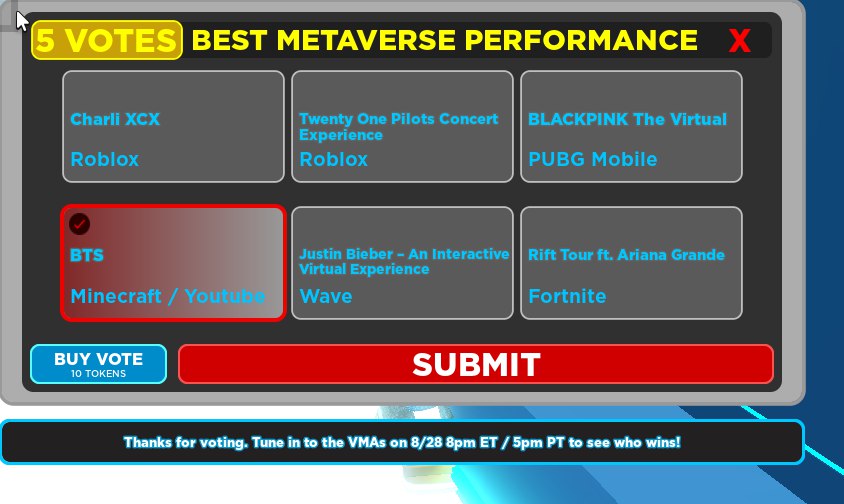 5 VOTES BEST METAVERSE PERFORMANCE X

Charli XCX
Roblox

Twenty One Pilots Concert Experience
Roblox

BLACKPINK The Virtual
PUBG Mobile

BTS
Minecraft / Youtube

Justin Bieber – An Interactive Virtual Experience
Wave

Rift Tour ft. Ariana Grande
Fortnite

BUY VOTE
10 TOKENS

SUBMIT

Thanks for voting. Tune in to the VMAs on 8/28 8pm ET / 5pm PT to see who wins!